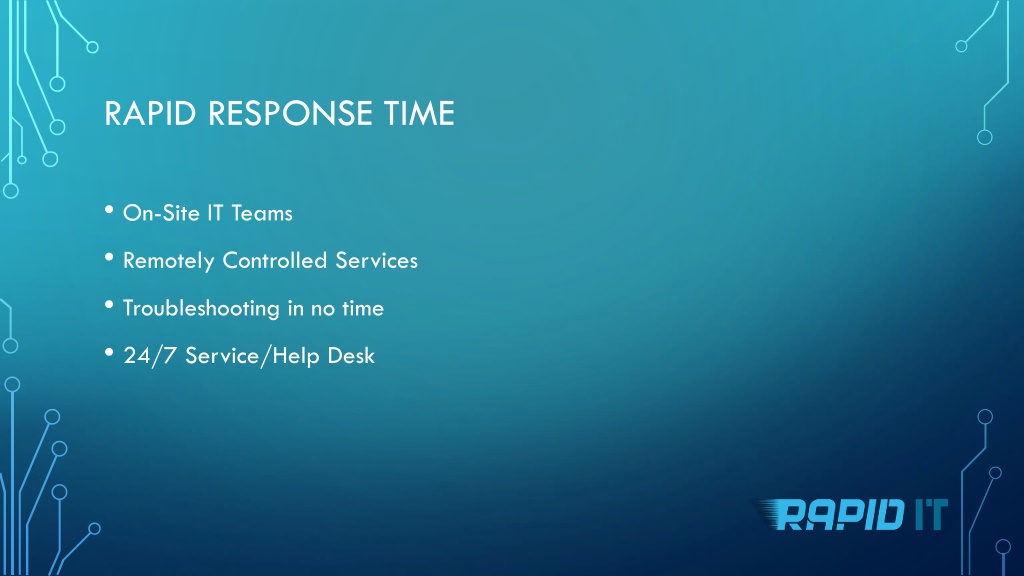 RAPID RESPONSE TIME

• On-Site IT Teams
• Remotely Controlled Services
• Troubleshooting in no time
• 24/7 Service/Help Desk

RAPID IT